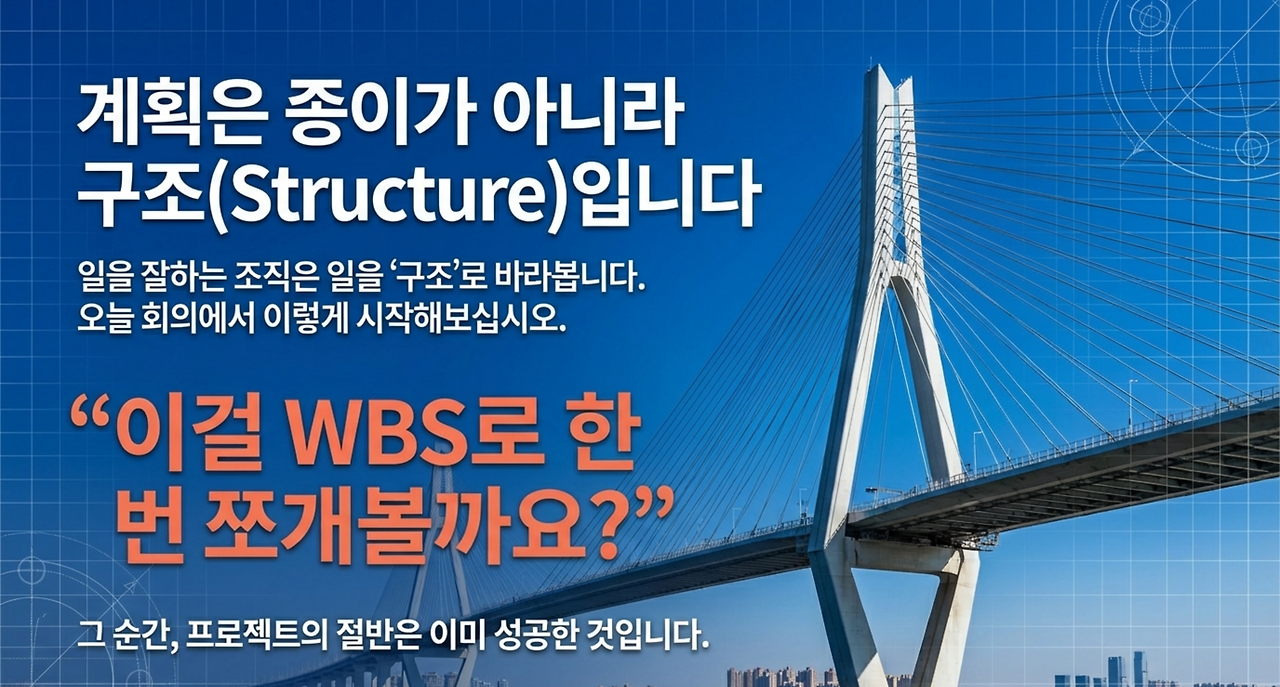 계획은 종이가 아니라
구조(Structure)입니다

일을 잘하는 조직은 일을 ‘구조’로 바라봅니다.
오늘 회의에서 이렇게 시작해보십시오.

“이걸 WBS로 한 번 쪼개볼까요?”

그 순간, 프로젝트의 절반은 이미 성공한 것입니다.